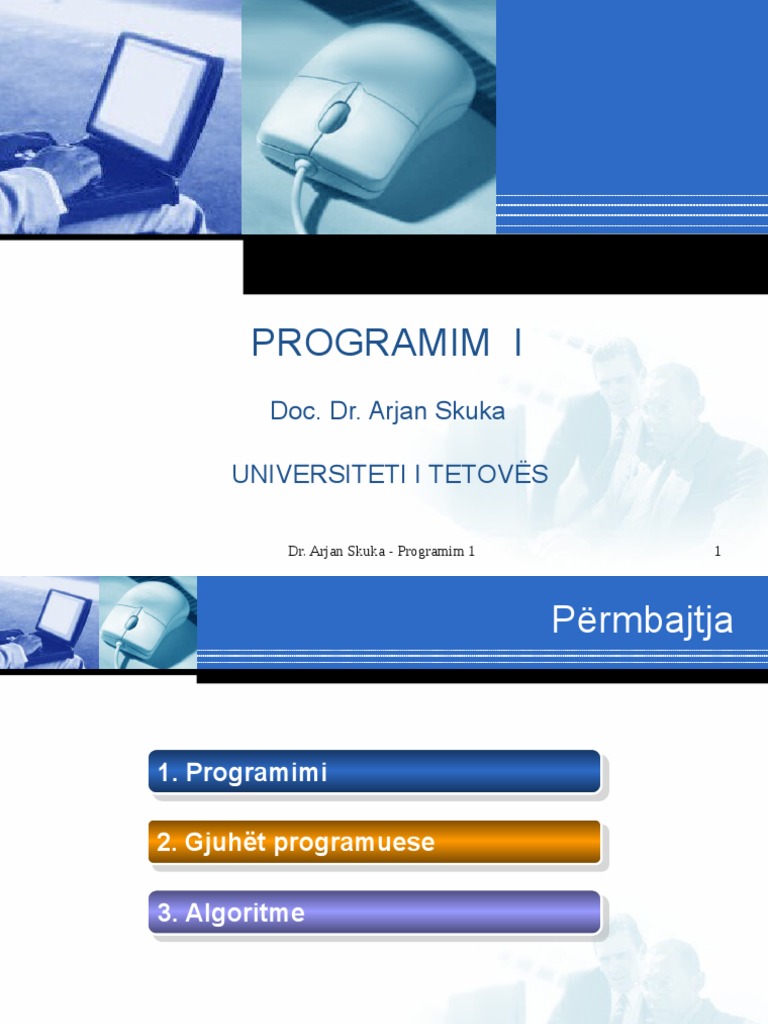 PROGRAMIM I

Doc. Dr. Arjan Skuka

UNIVERSITETI I TETOVËS

Dr. Arjan Skuka - Programim 1

1

Përmbajtja

1. Programimi

2. Gjuhët programuese

3. Algoritme